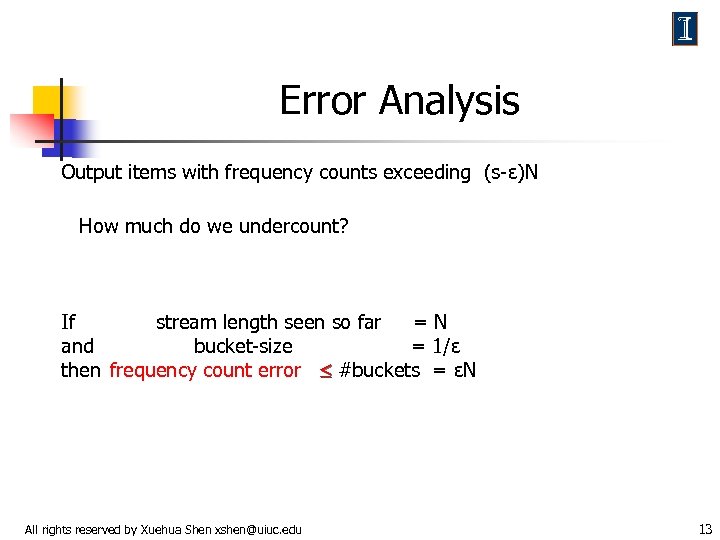 I

Error Analysis

Output items with frequency counts exceeding (s-ε)N

How much do we undercount?

If stream length seen so far = N
and bucket-size = 1/ε
then frequency count error ≤ #buckets = εN

All rights reserved by Xuehua Shen xshen@uiuc.edu

13